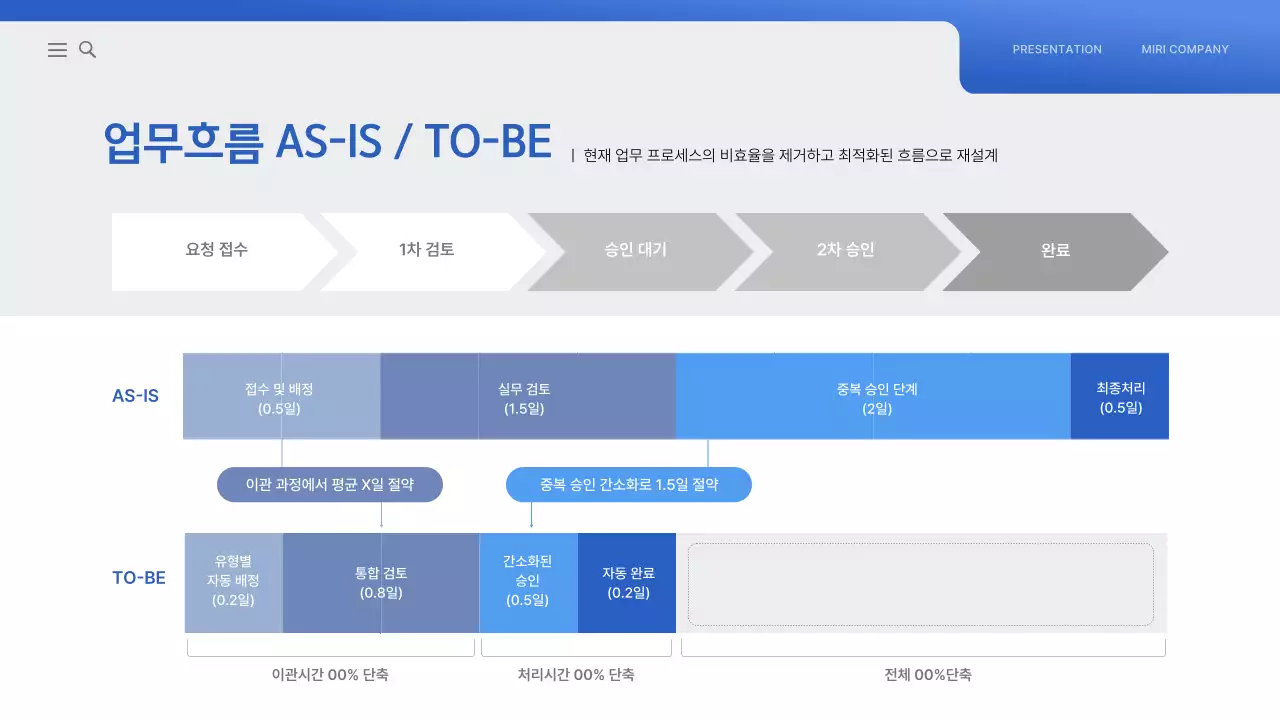 PRESENTATION MIRI COMPANY

업무흐름 AS-IS / TO-BE | 현재 업무 프로세스의 비효율을 제거하고 최적화된 흐름으로 재설계

요청 접수
1차 검토
승인 대기
2차 승인
완료

AS-IS
접수 및 배정 (0.5일)
실무 검토 (1.5일)
중복 승인 단계 (2일)
최종처리 (0.5일)

이관 과정에서 평균 X일 절약
중복 승인 간소화로 1.5일 절약

TO-BE
유형별 자동 배정 (0.2일)
통합 검토 (0.8일)
간소화된 승인 (0.5일)
자동 완료 (0.2일)

이관시간 00% 단축
처리시간 00% 단축
전체 00%단축